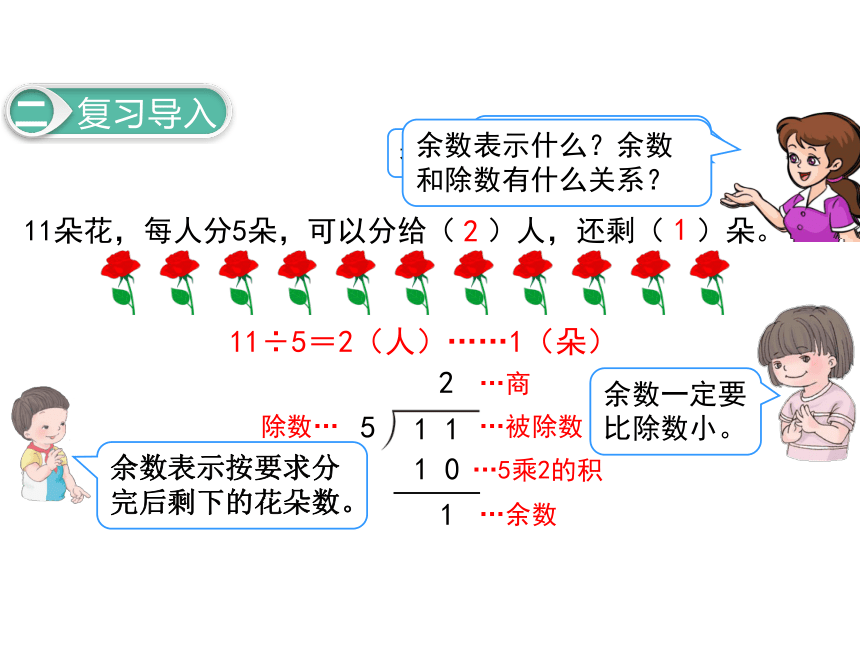 二 复习导入

余数表示什么？余数和除数有什么关系？

11朵花，每人分5朵，可以分给（ 2 ）人，还剩（ 1 ）朵。

11÷5＝2（人）……1（朵）

2 …商
除数… 5 ) 1 1 …被除数
1 0 …5乘2的积
1 …余数

余数一定要比除数小。

余数表示按要求分完后剩下的花朵数。